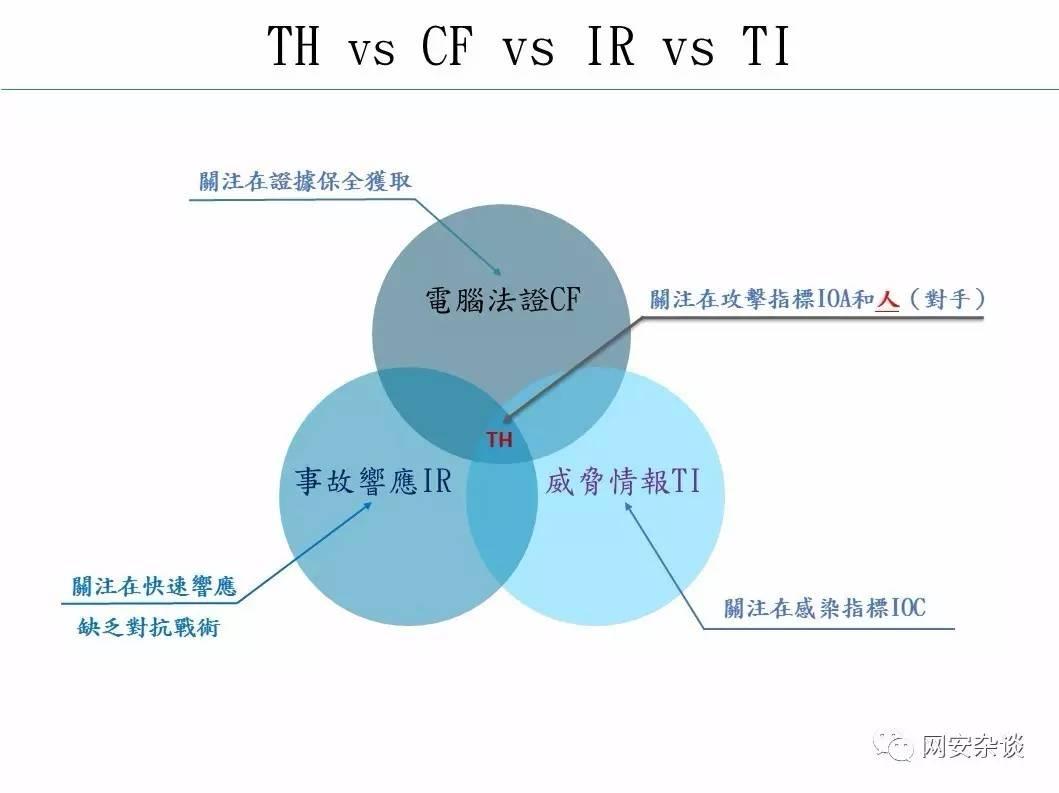 TH vs CF vs IR vs TI

關注在證據保全獲取

電腦法證CF

關注在攻擊指標IOA和人（對手）

TH

事故響應IR

威脅情報TI

關注在快速響應
缺乏對抗戰術

關注在感染指標IOC

网安杂谈